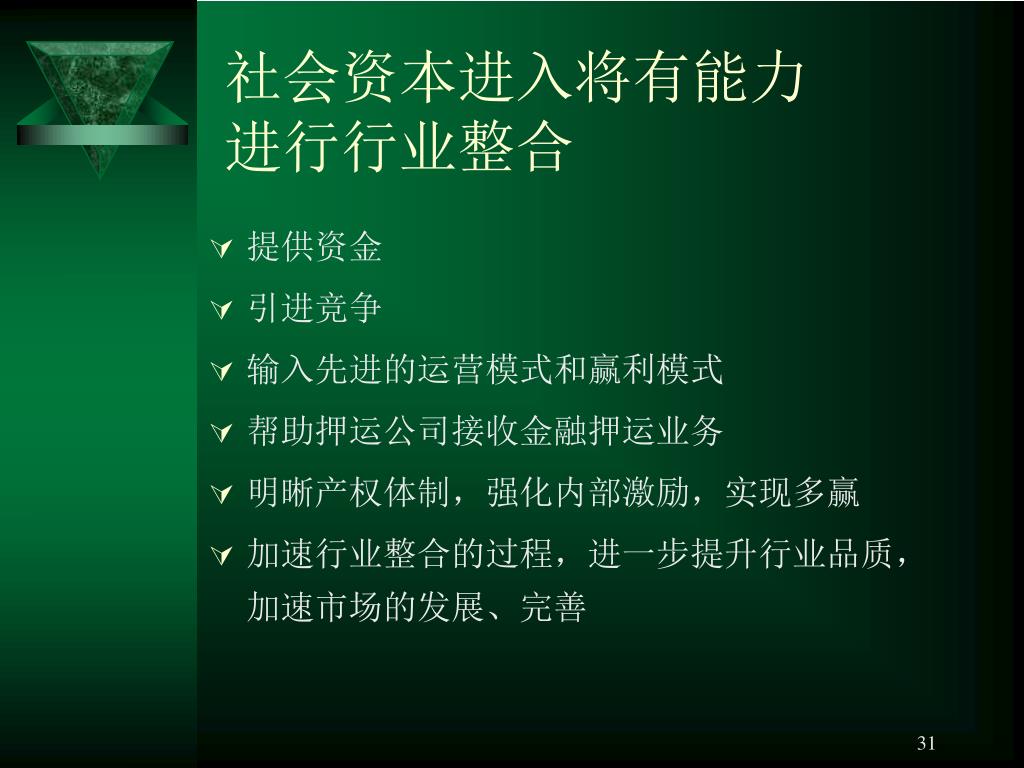 社会资本进入将有能力进行行业整合

提供资金

引进竞争

输入先进的运营模式和赢利模式

帮助押运公司接收金融押运业务

明晰产权体制，强化内部激励，实现多赢

加速行业整合的过程，进一步提升行业品质，加速市场的发展、完善

31